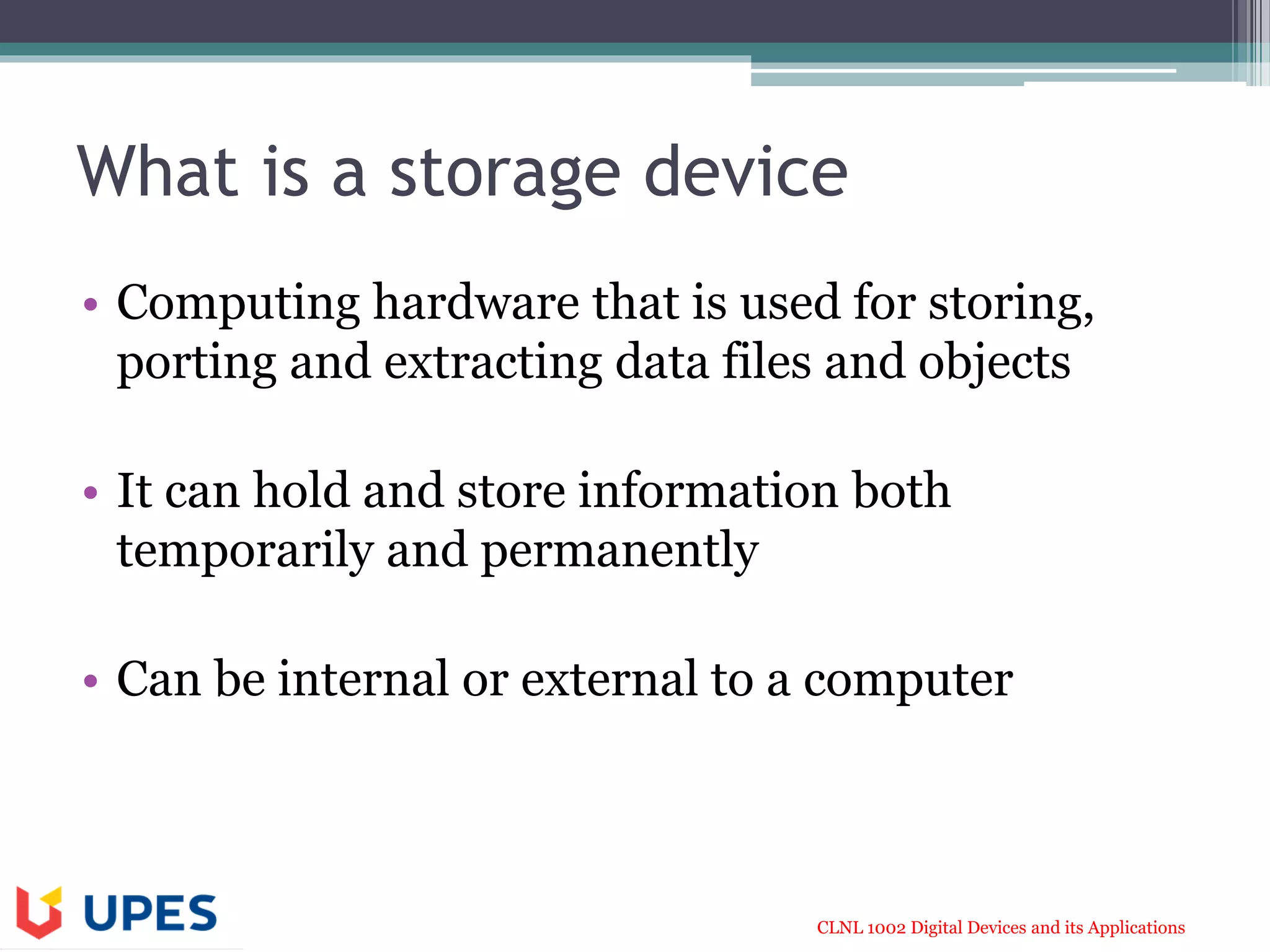 What is a storage device

• Computing hardware that is used for storing, porting and extracting data files and objects

• It can hold and store information both temporarily and permanently

• Can be internal or external to a computer

UPES

CLNL 1002 Digital Devices and its Applications